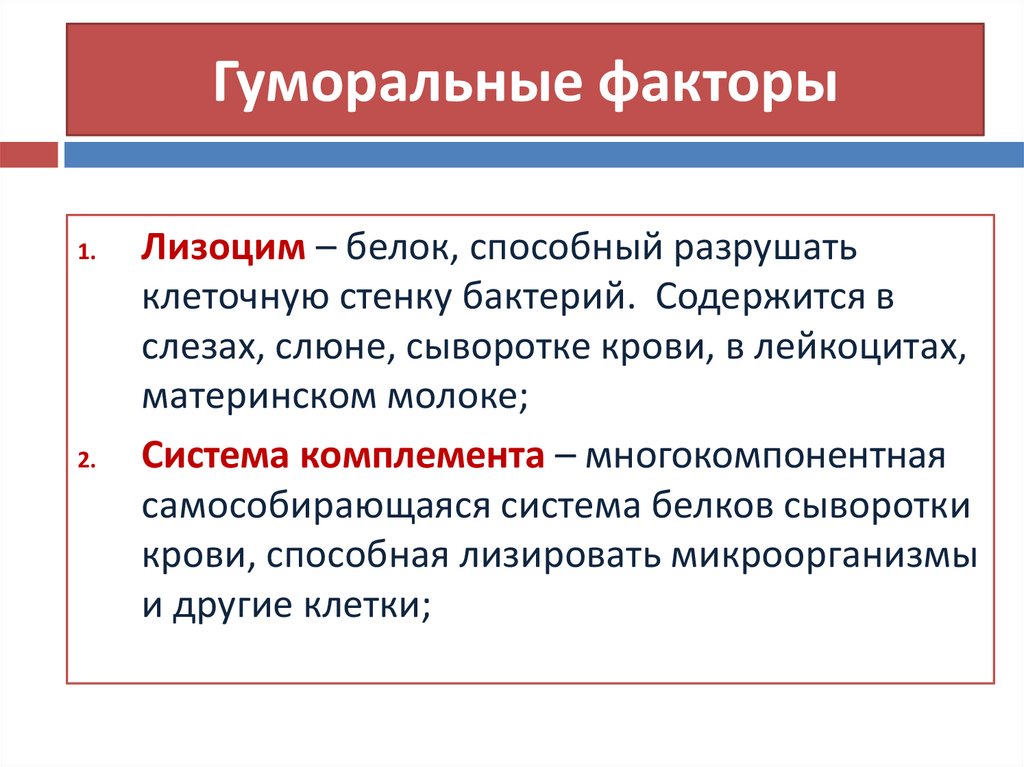 Гуморальные факторы

1. Лизоцим – белок, способный разрушать клеточную стенку бактерий. Содержится в слезах, слюне, сыворотке крови, в лейкоцитах, материнском молоке;

2. Система комплемента – многокомпонентная самособирающаяся система белков сыворотки крови, способная лизировать микроорганизмы и другие клетки;